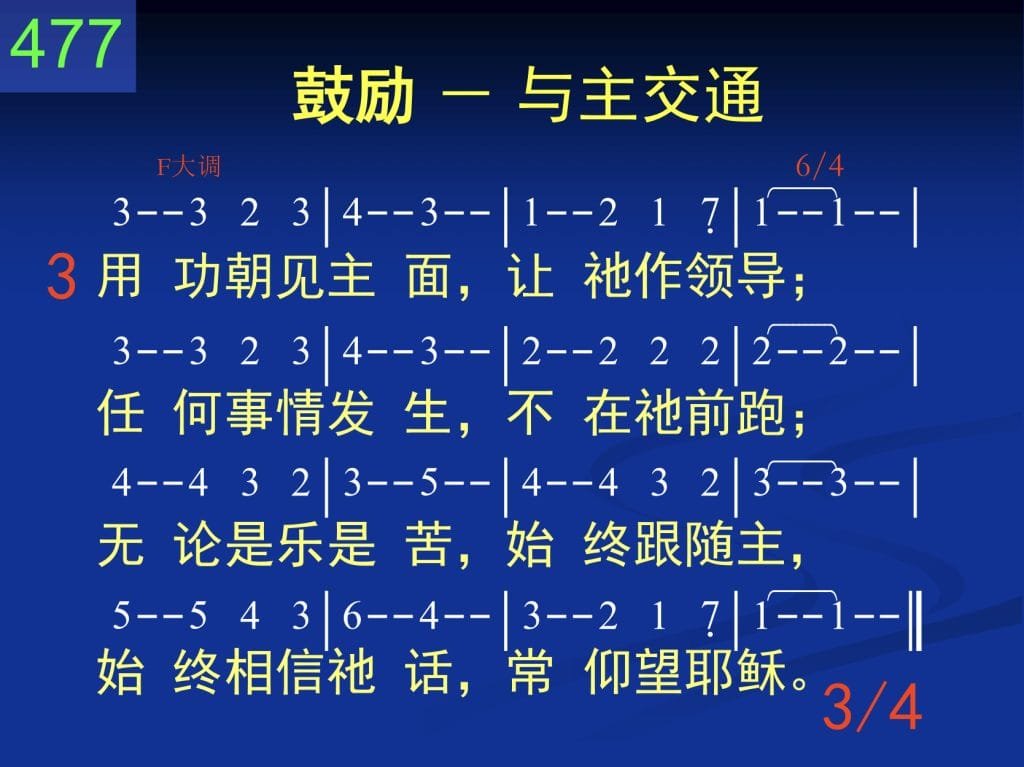 477

鼓励 一 与主交通

F大调 6/4

3--3 2 3 | 4--3-- | 1--2 1 7 | 1--1-- |

3 用 功朝见主 面，让 祂作领导；

3--3 2 3 | 4--3-- | 2--2 2 2 | 2--2-- |

任 何事情发 生，不 在祂前跑；

4--4 3 2 | 3--5-- | 4--4 3 2 | 3--3-- |

无 论是乐是 苦，始 终跟随主，

5--5 4 3 | 6--4-- | 3--2 1 7 | 1--1-- ‖

始 终相信祂 话，常 仰望耶稣。

3/4